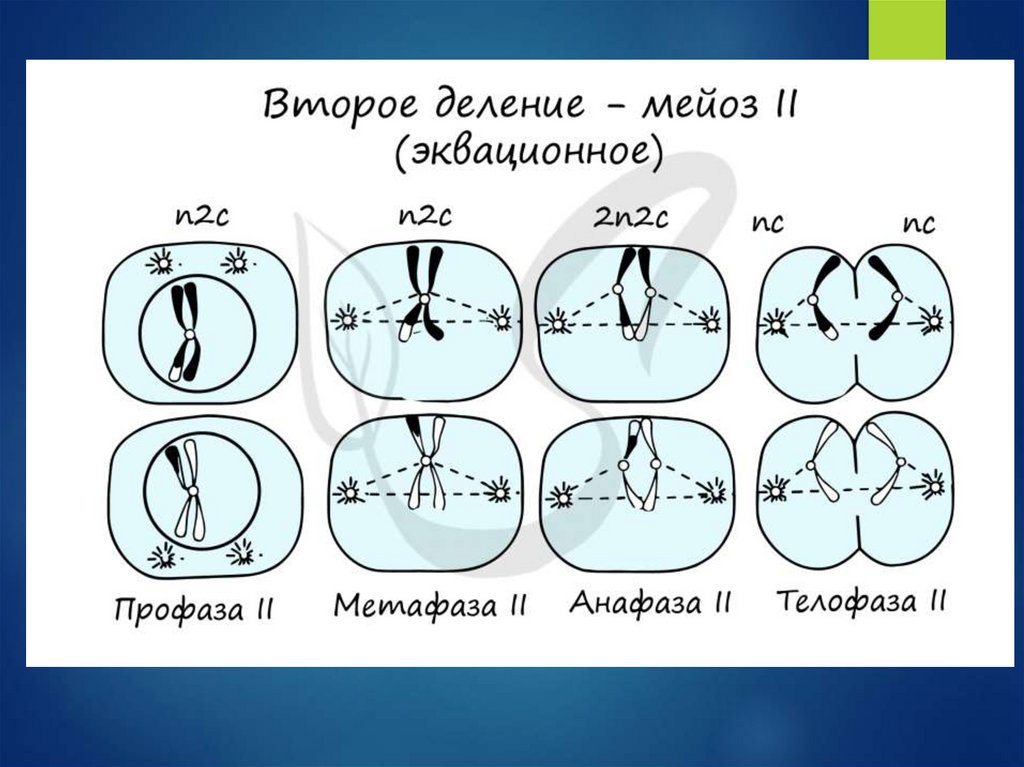 Второе деление – мейоз II
(эквационное)

n2c
n2c
2n2c
nc
nc

Профаза II
Метафаза II
Анафаза II
Телофаза II